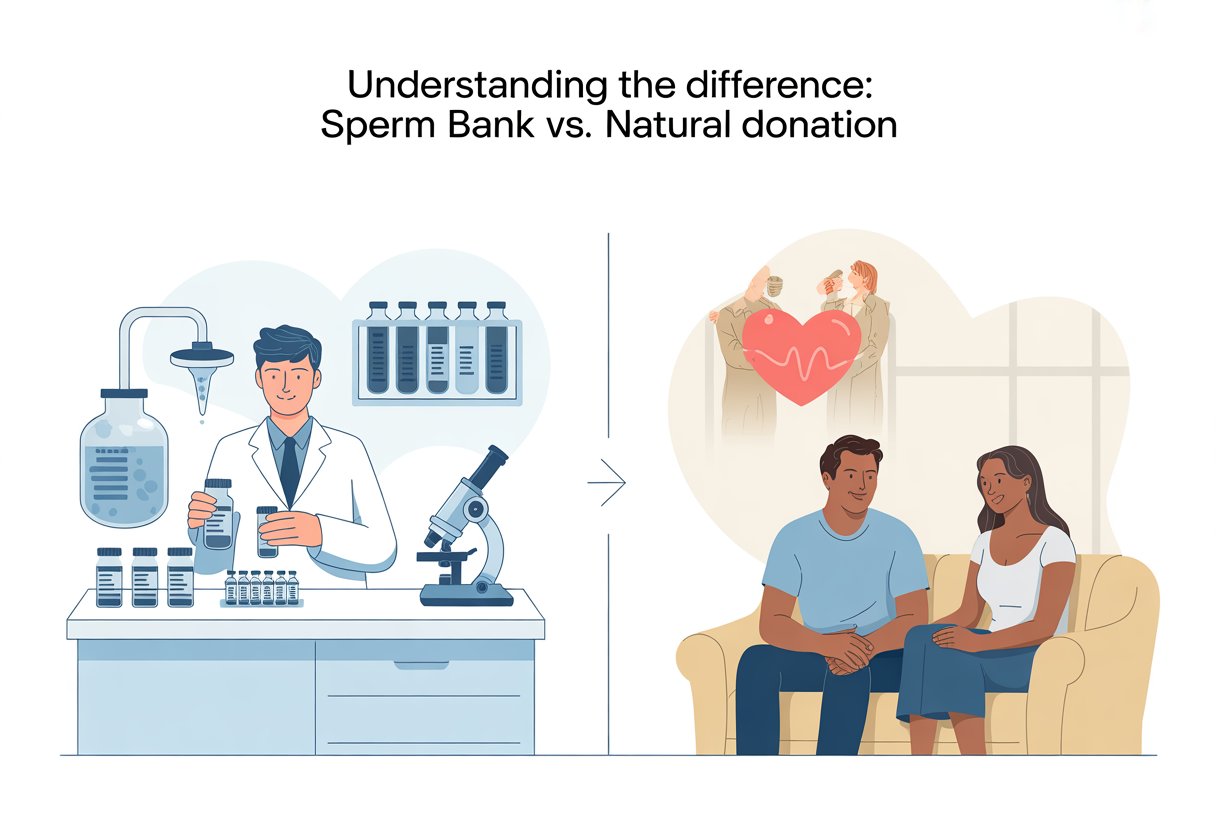 Understanding the difference:
Sperm Bank vs. Natural donation